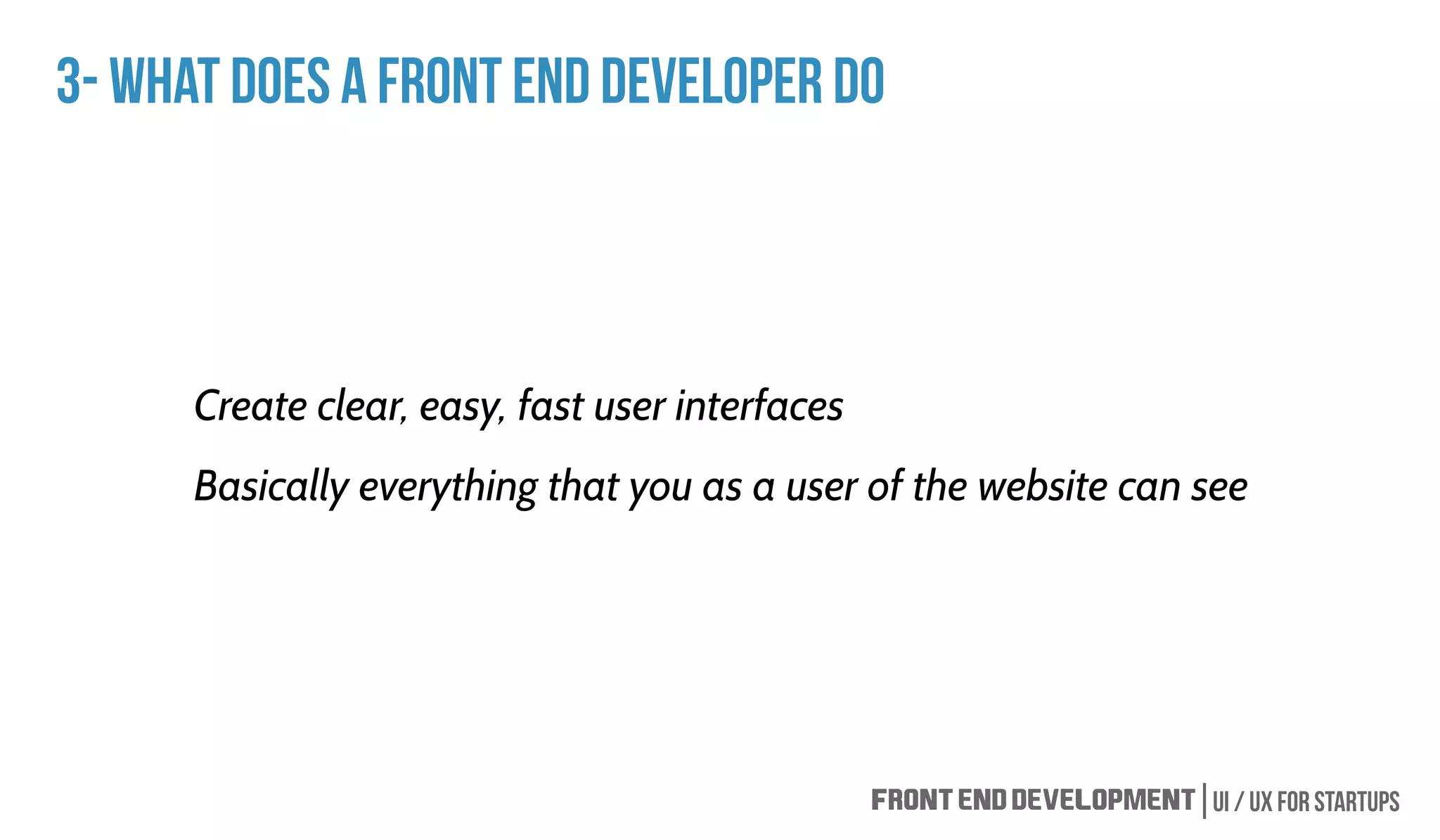 3- WHAT DOES A FRONT END DEVELOPER DO

Create clear, easy, fast user interfaces

Basically everything that you as a user of the website can see

FRONT END DEVELOPMENT | UI / UX FOR STARTUPS